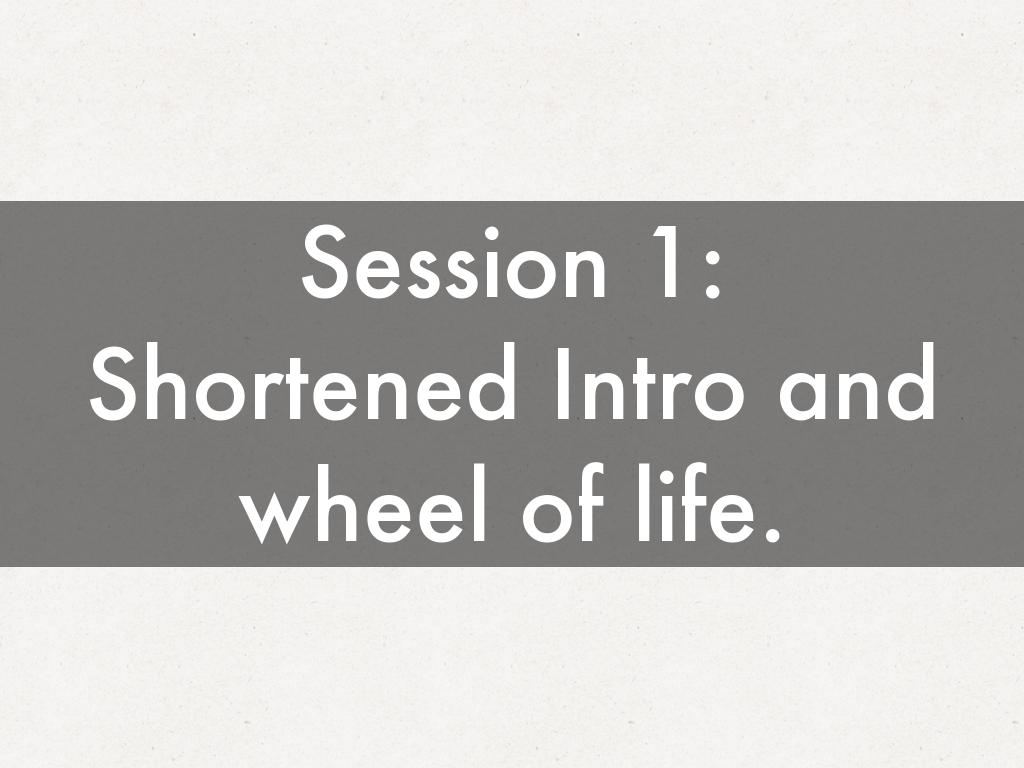 Session 1:
Shortened Intro and wheel of life.